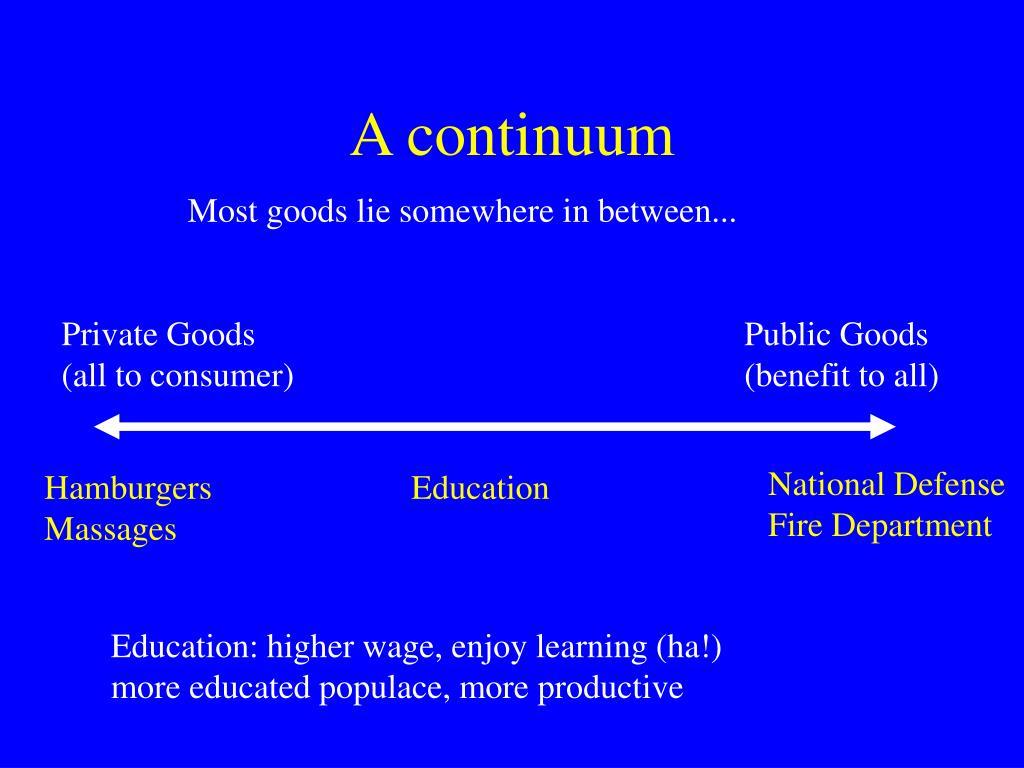 A continuum

Most goods lie somewhere in between...

Private Goods
(all to consumer)

Public Goods
(benefit to all)

Hamburgers
Massages

Education

National Defense
Fire Department

Education: higher wage, enjoy learning (ha!)
more educated populace, more productive